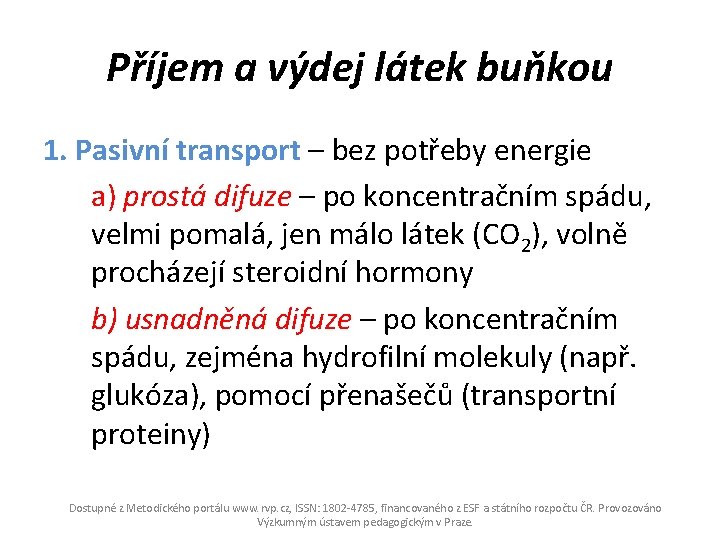 Příjem a výdej látek buňkou

1. Pasivní transport – bez potřeby energie

a) prostá difuze – po koncentračním spádu, velmi pomalá, jen málo látek ($CO_2$), volně procházejí steroidní hormony

b) usnadněná difuze – po koncentračním spádu, zejména hydrofilní molekuly (např. glukóza), pomocí přenašečů (transportní proteiny)

Dostupné z Metodického portálu www.rvp.cz, ISSN: 1802-4785, financovaného z ESF a státního rozpočtu ČR. Provozováno Výzkumným ústavem pedagogickým v Praze.